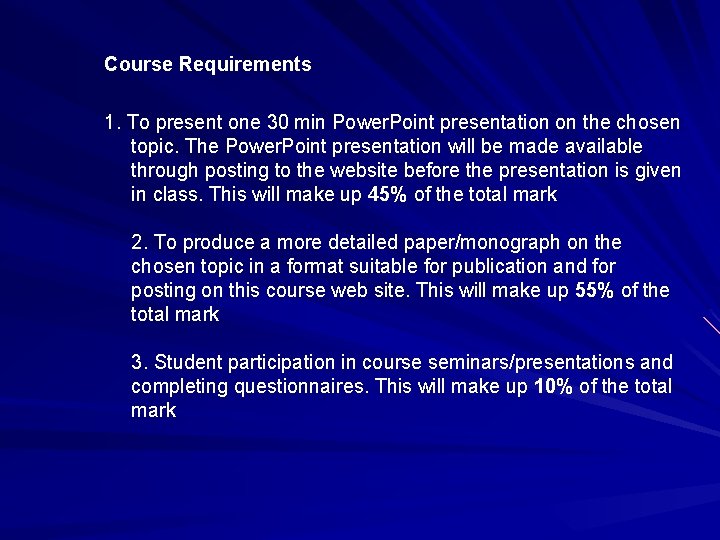 Course Requirements

1. To present one 30 min PowerPoint presentation on the chosen topic. The PowerPoint presentation will be made available through posting to the website before the presentation is given in class. This will make up 45% of the total mark

2. To produce a more detailed paper/monograph on the chosen topic in a format suitable for publication and for posting on this course web site. This will make up 55% of the total mark

3. Student participation in course seminars/presentations and completing questionnaires. This will make up 10% of the total mark